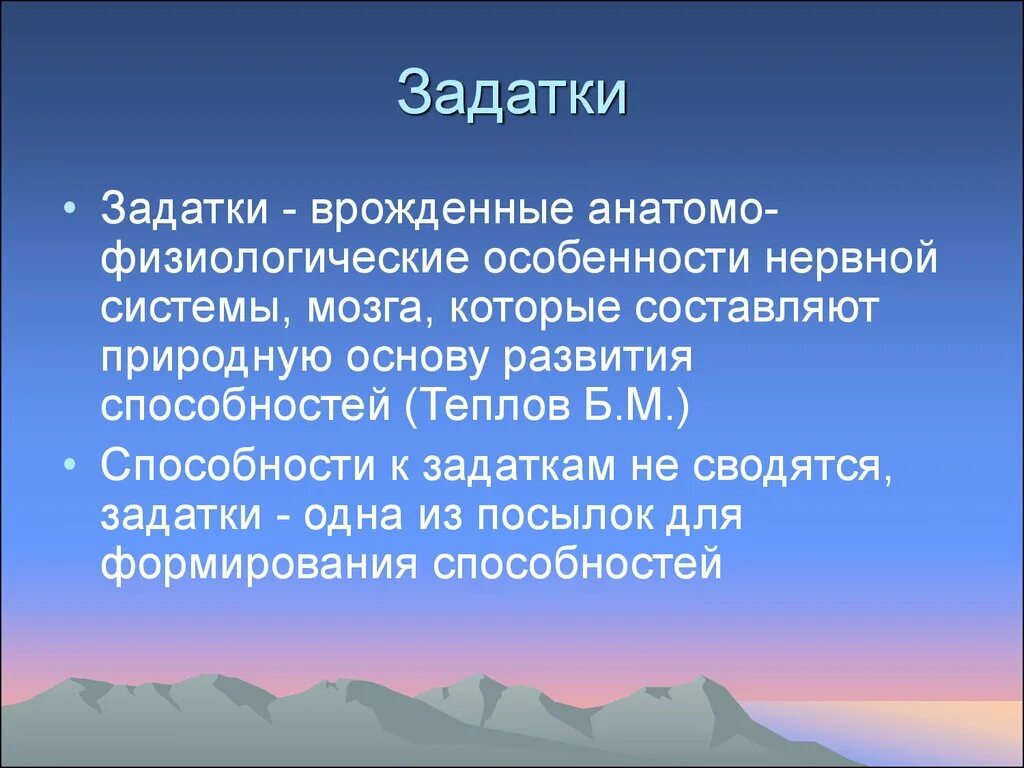 Задатки

• Задатки - врожденные анатомо-физиологические особенности нервной системы, мозга, которые составляют природную основу развития способностей (Теплов Б.М.)

• Способности к задаткам не сводятся, задатки - одна из посылок для формирования способностей